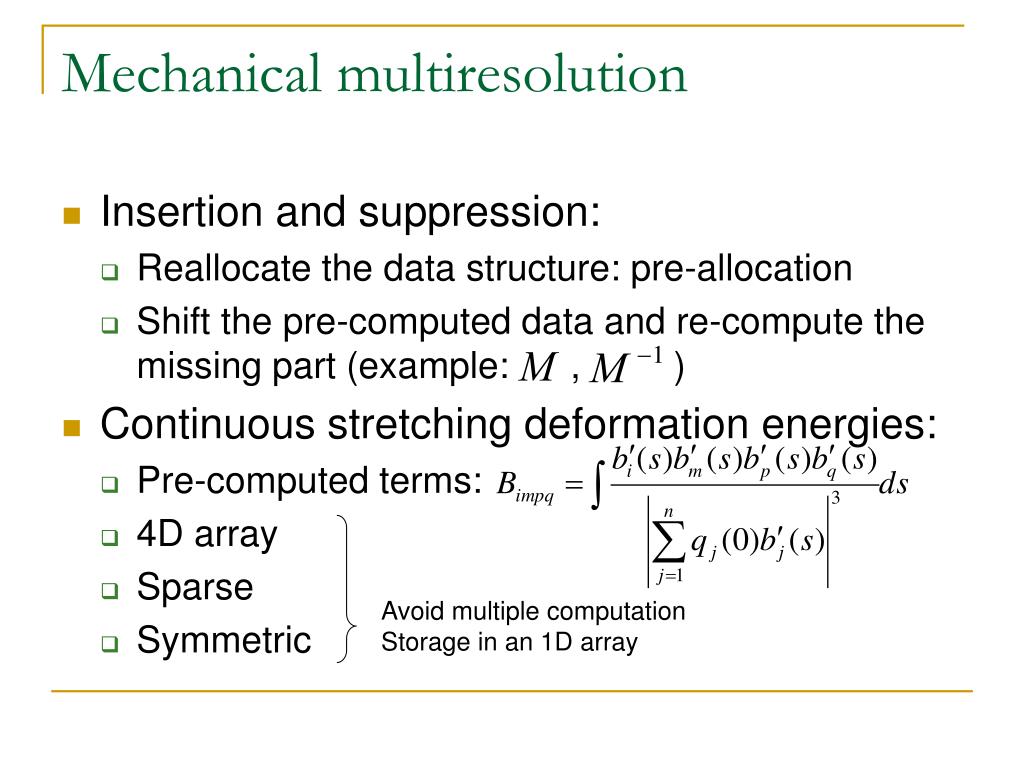 Mechanical multiresolution

Insertion and suppression:

Reallocate the data structure: pre-allocation

Shift the pre-computed data and re-compute the missing part (example: $M$ , $M^{-1}$ )

Continuous stretching deformation energies:

Pre-computed terms: $B_{impq} = \int \frac{b_i'(s)b_m'(s)b_p'(s)b_q'(s)}{\left|\sum_{j=1}^{n} q_j(0)b_j'(s)\right|^3} ds$

4D array

Sparse

Symmetric

Avoid multiple computation
Storage in an 1D array